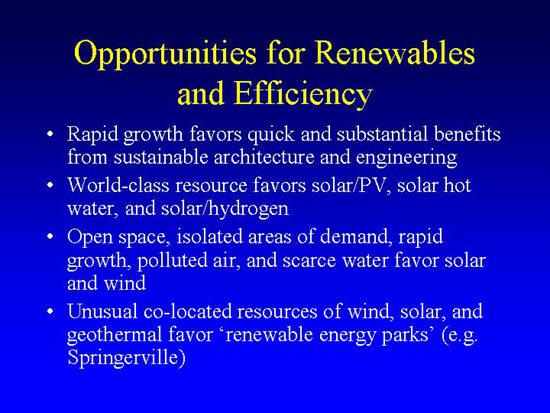 Opportunities for Renewables and Efficiency

• Rapid growth favors quick and substantial benefits from sustainable architecture and engineering

• World-class resource favors solar/PV, solar hot water, and solar/hydrogen

• Open space, isolated areas of demand, rapid growth, polluted air, and scarce water favor solar and wind

• Unusual co-located resources of wind, solar, and geothermal favor ‘renewable energy parks’ (e.g. Springerville)